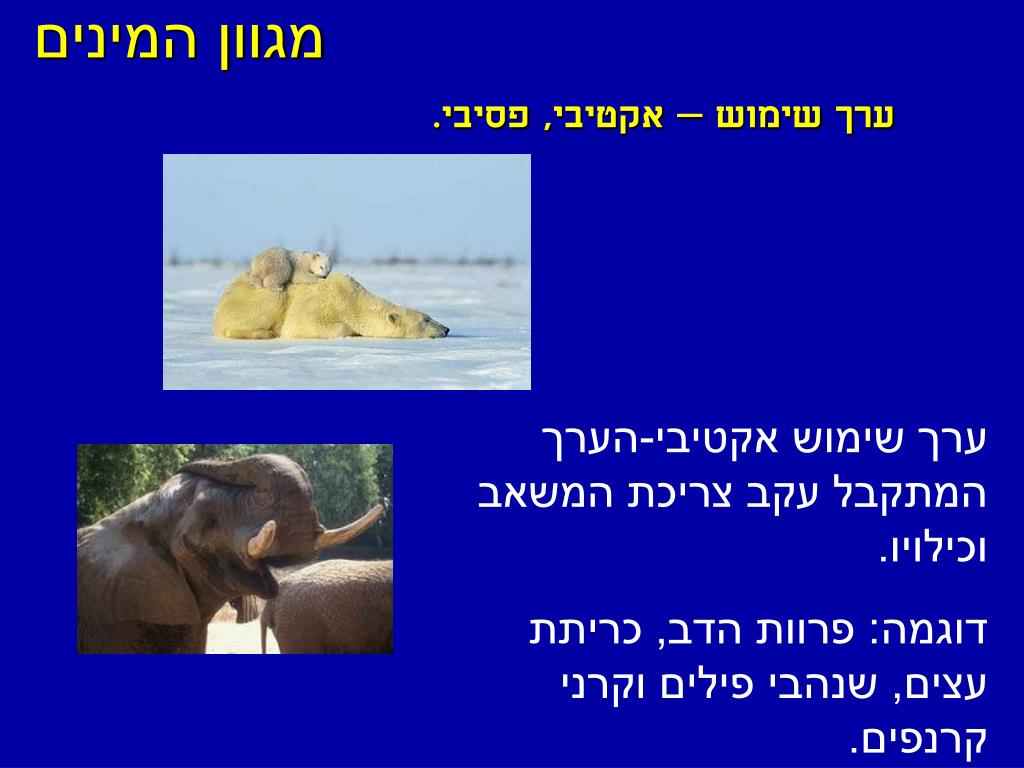 מגוון המינים

ערך שימוש – אקטיבי, פסיבי.

ערך שימוש אקטיבי-הערך המתקבל עקב צריכת המשאב וכילויו.

דוגמה: פרוות הדב, כריתת עצים, שנהבי פילים וקרני קרנפים.